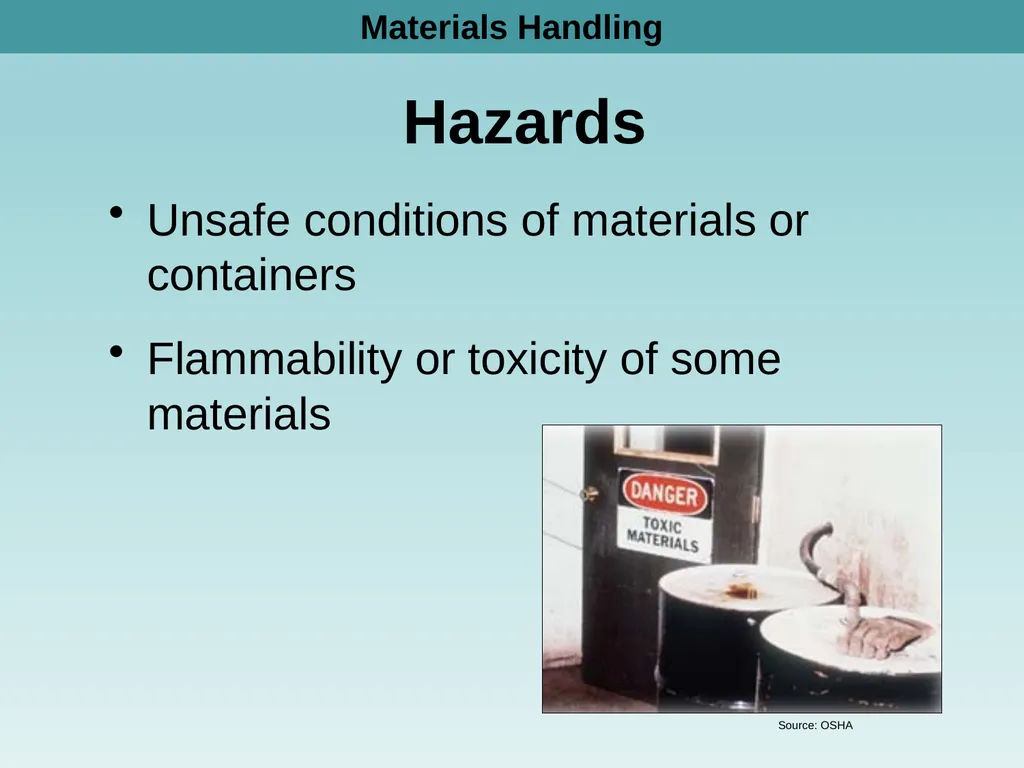 Materials Handling

Hazards

• Unsafe conditions of materials or containers

• Flammability or toxicity of some materials

DANGER
TOXIC MATERIALS

Source: OSHA